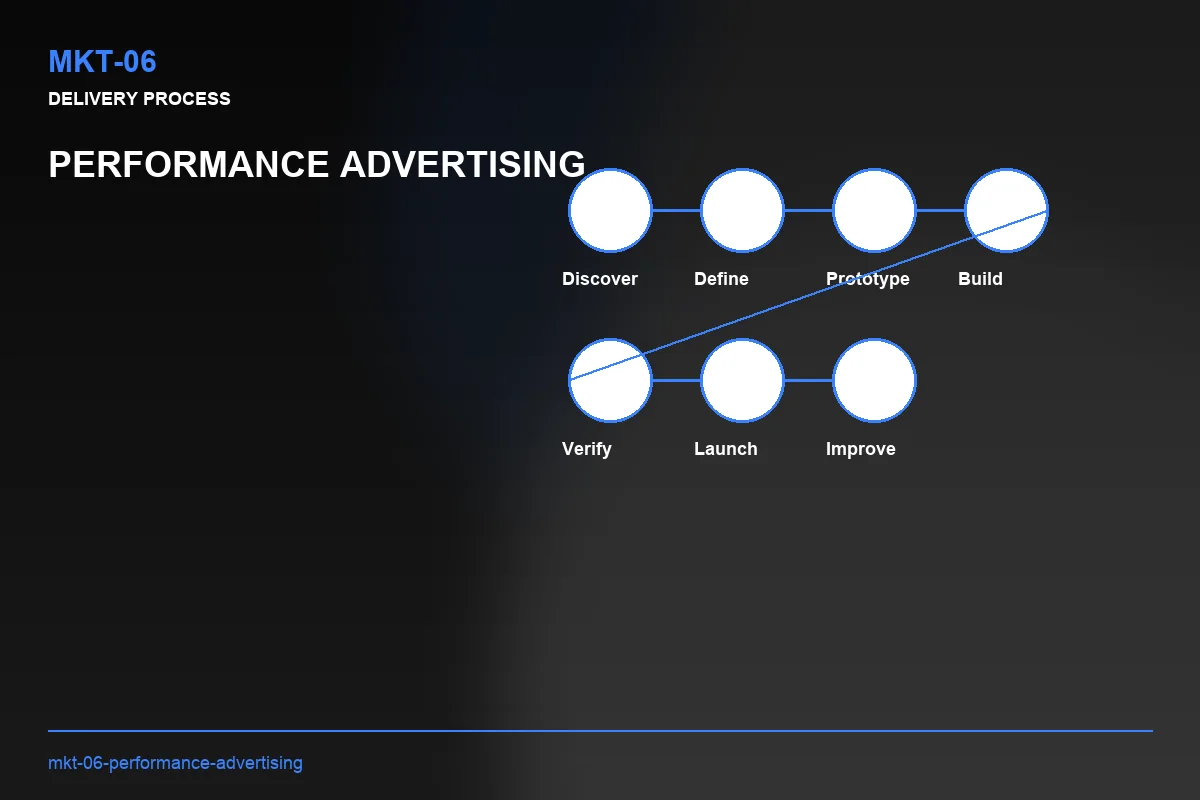 MKT-06
DELIVERY PROCESS

PERFORMANCE ADVERTISING

Discover
Define
Prototype
Build
Verify
Launch
Improve

mkt-06-performance-advertising